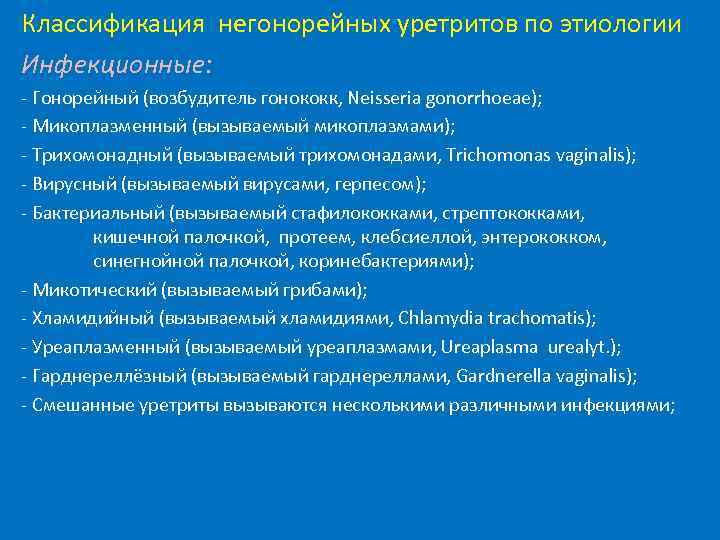 Классификация негонорейных уретритов по этиологии

Инфекционные:

- Гонорейный (возбудитель гонококк, Neisseria gonorrhoeae);
- Микоплазменный (вызываемый микоплазмами);
- Трихомонадный (вызываемый трихомонадами, Trichomonas vaginalis);
- Вирусный (вызываемый вирусами, герпесом);
- Бактериальный (вызываемый стафилококками, стрептококками, кишечной палочкой, протеем, клебсиеллой, энтерококком, синегнойной палочкой, коринебактериями);
- Микотический (вызываемый грибами);
- Хламидийный (вызываемый хламидиями, Chlamydia trachomatis);
- Уреаплазменный (вызываемый уреаплазмами, Ureaplasma urealyt.);
- Гарднереллёзный (вызываемый гарднереллами, Gardnerella vaginalis);
- Смешанные уретриты вызываются несколькими различными инфекциями;